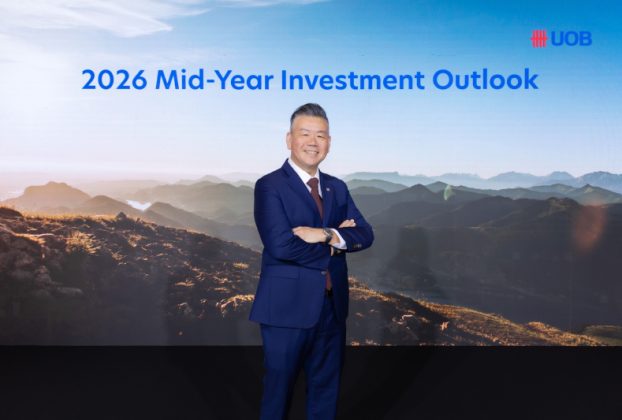 UOB

2026 Mid-Year Investment Outlook